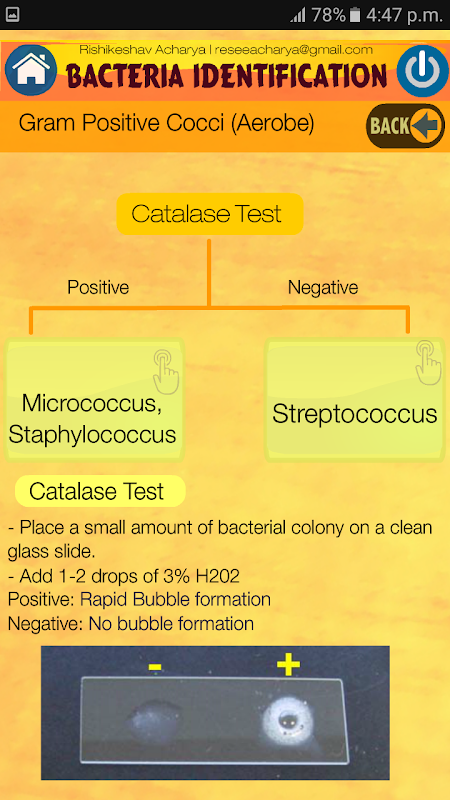 78% 4:47 p.m.

Rishikeshav Acharya | reseeacharya@gmail.com

BACTERIA IDENTIFICATION

Gram Positive Cocci (Aerobe)

BACK

Catalase Test

Positive

Negative

Micrococcus, Staphylococcus

Streptococcus

Catalase Test

- Place a small amount of bacterial colony on a clean glass slide.
- Add 1-2 drops of 3% H202
Positive: Rapid Bubble formation
Negative: No bubble formation

-

+